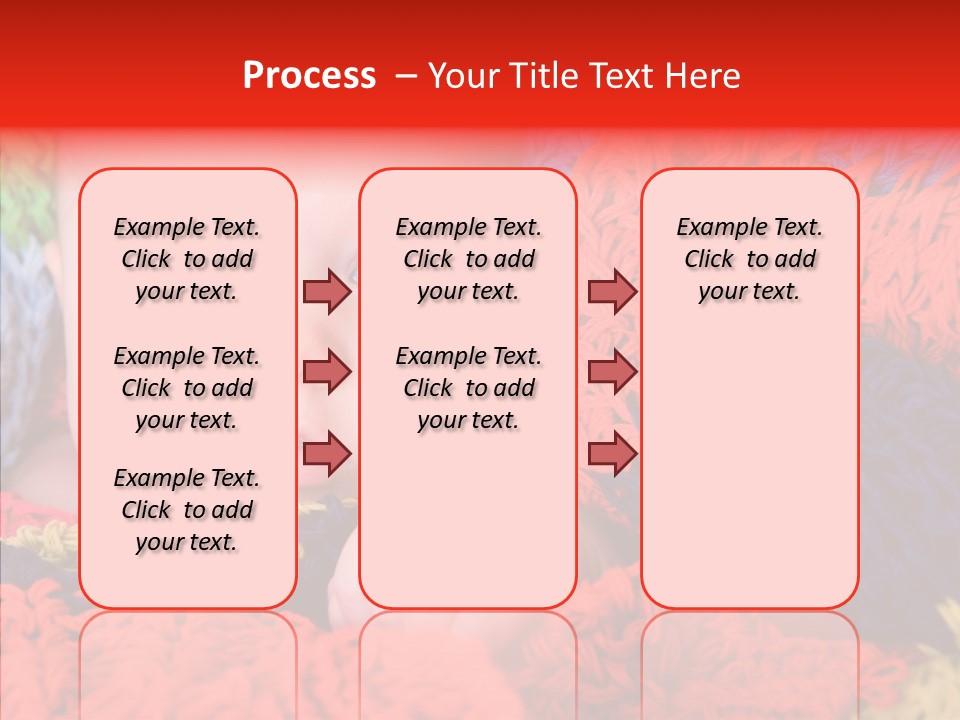 Process – Your Title Text Here

Example Text. Click to add your text.

Example Text. Click to add your text.

Example Text. Click to add your text.

Example Text. Click to add your text.

Example Text. Click to add your text.

Example Text. Click to add your text.